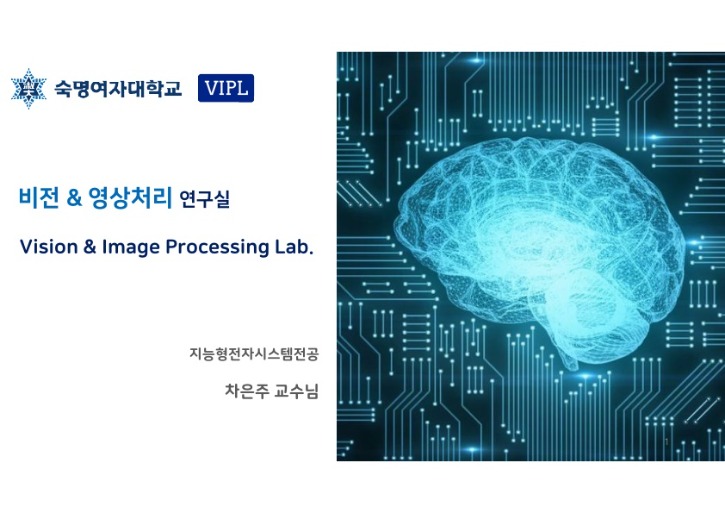 숙명여자대학교 VIPL

비전 & 영상처리 연구실

Vision & Image Processing Lab.

지능형전자시스템전공

차은주 교수님